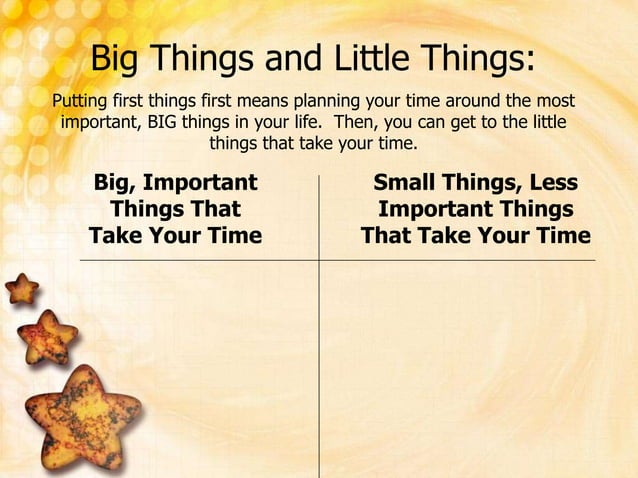 Big Things and Little Things:

Putting first things first means planning your time around the most important, BIG things in your life.  Then, you can get to the little things that take your time.

| Big, Important Things That Take Your Time | Small Things, Less Important Things That Take Your Time |
|---|---|
| | |